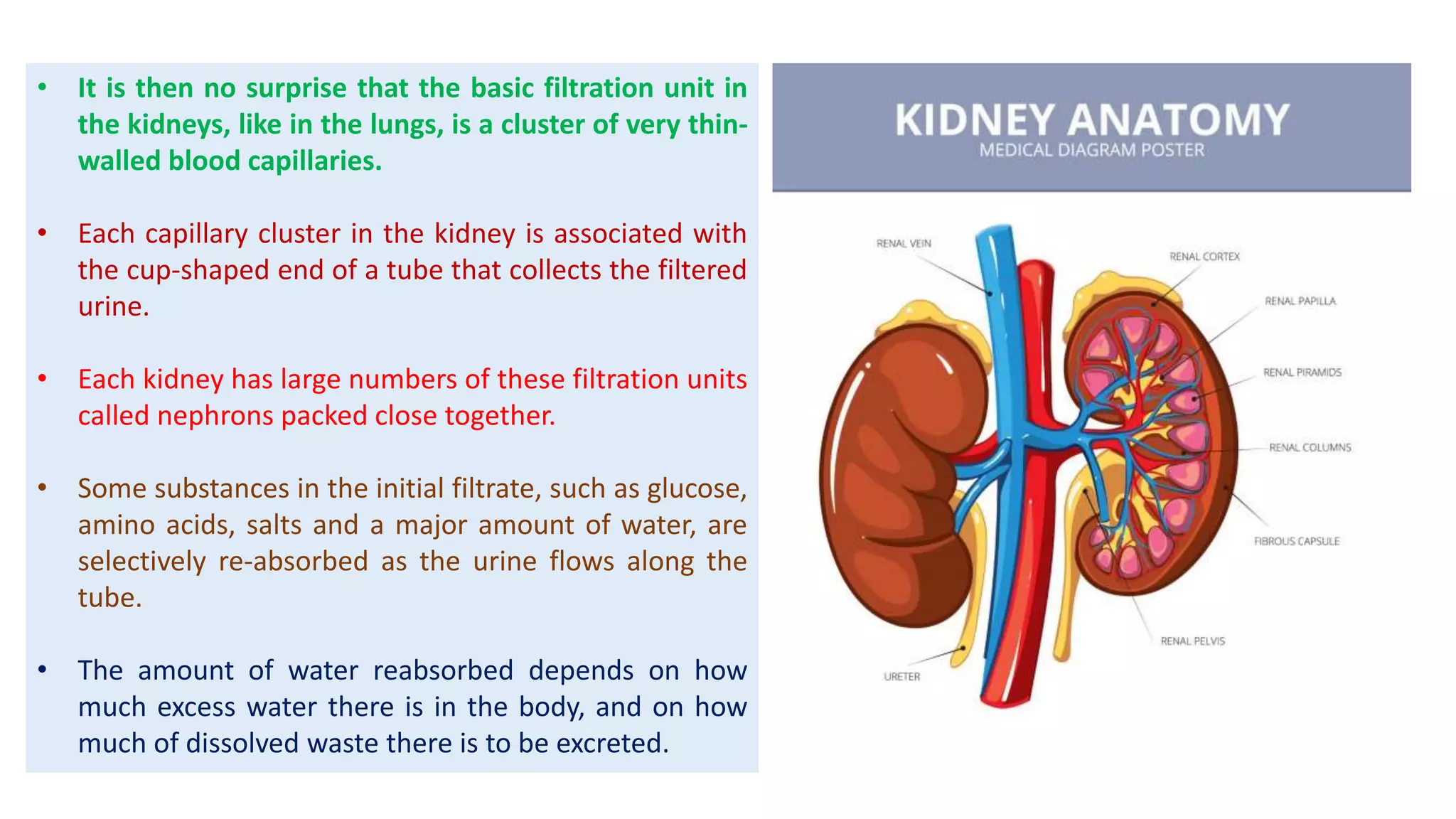 • It is then no surprise that the basic filtration unit in the kidneys, like in the lungs, is a cluster of very thin-walled blood capillaries.

• Each capillary cluster in the kidney is associated with the cup-shaped end of a tube that collects the filtered urine.

• Each kidney has large numbers of these filtration units called nephrons packed close together.

• Some substances in the initial filtrate, such as glucose, amino acids, salts and a major amount of water, are selectively re-absorbed as the urine flows along the tube.

• The amount of water reabsorbed depends on how much excess water there is in the body, and on how much of dissolved waste there is to be excreted.

KIDNEY ANATOMY
MEDICAL DIAGRAM POSTER

RENAL VEIN
RENAL CORTEX
RENAL PAPILLA
RENAL PIRAMIDS
RENAL COLUMNS
FIBROUS CAPSULE
RENAL PELVIS
URETER